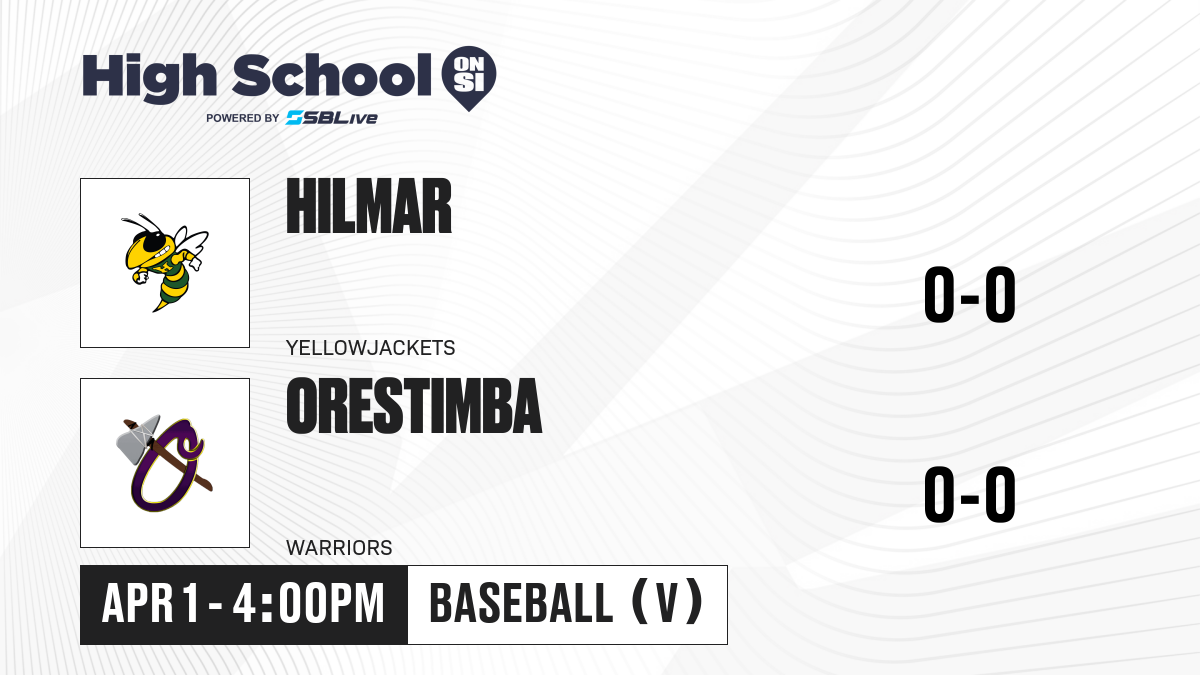 High School ON SI
POWERED BY SBLive

HILMAR
YELLOWJACKETS
0-0

ORESTIMBA
WARRIORS
0-0

APR 1 - 4:00PM
BASEBALL (V)